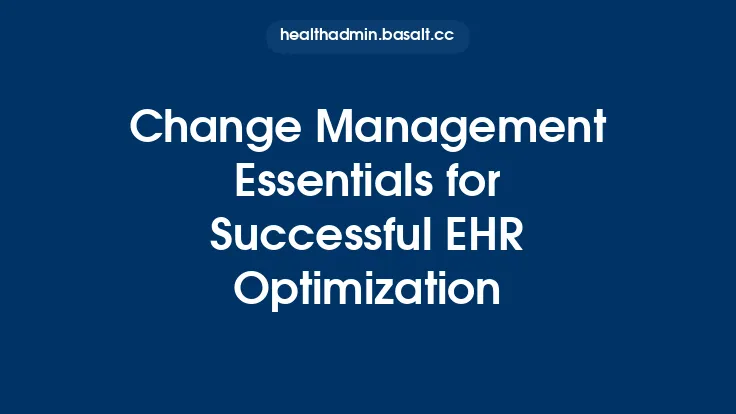 healthadmin.basalt.cc

Change Management Essentials for Successful EHR Optimization